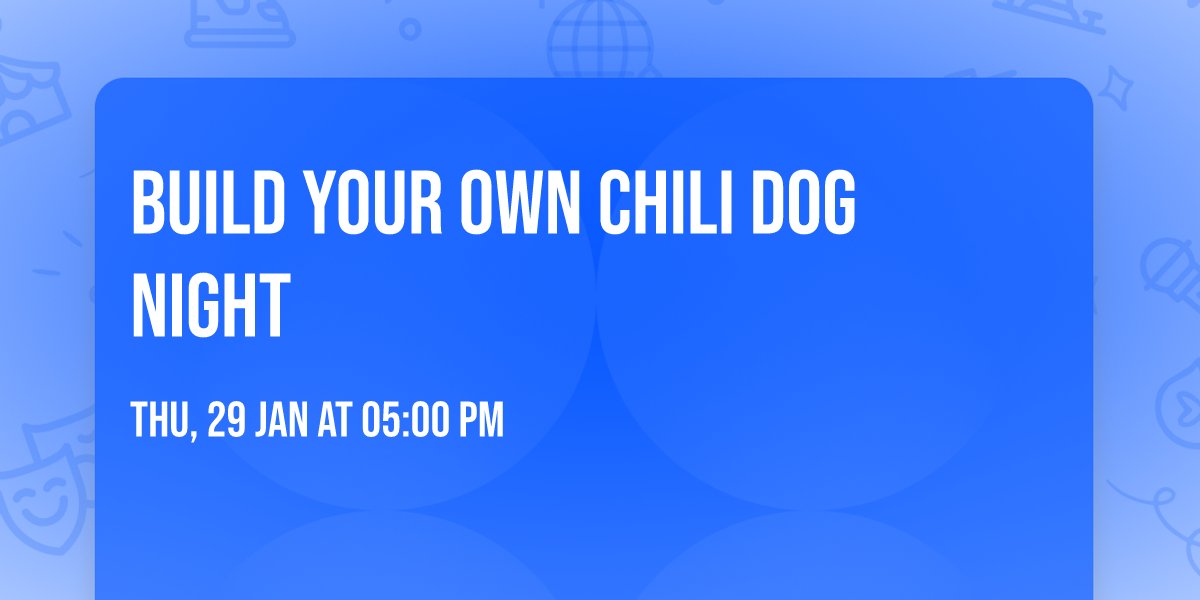 BUILD YOUR OWN CHILI DOG NIGHT

THU, 29 JAN AT 05:00 PM